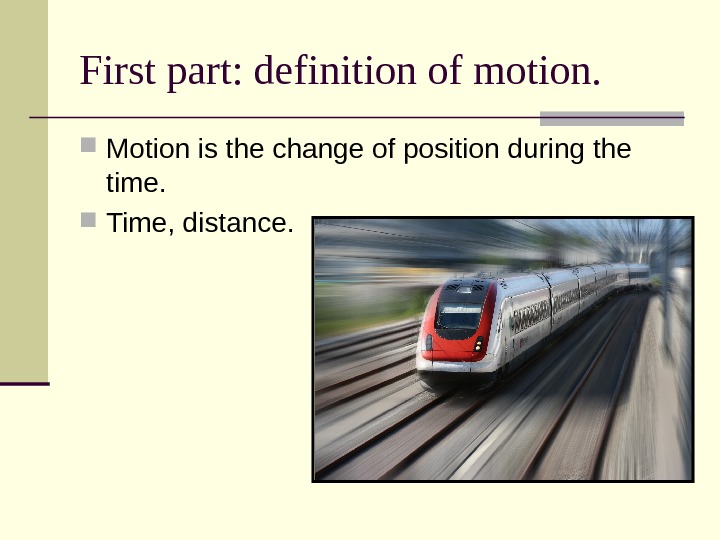 First part: definition of motion.

Motion is the change of position during the time.

Time, distance.